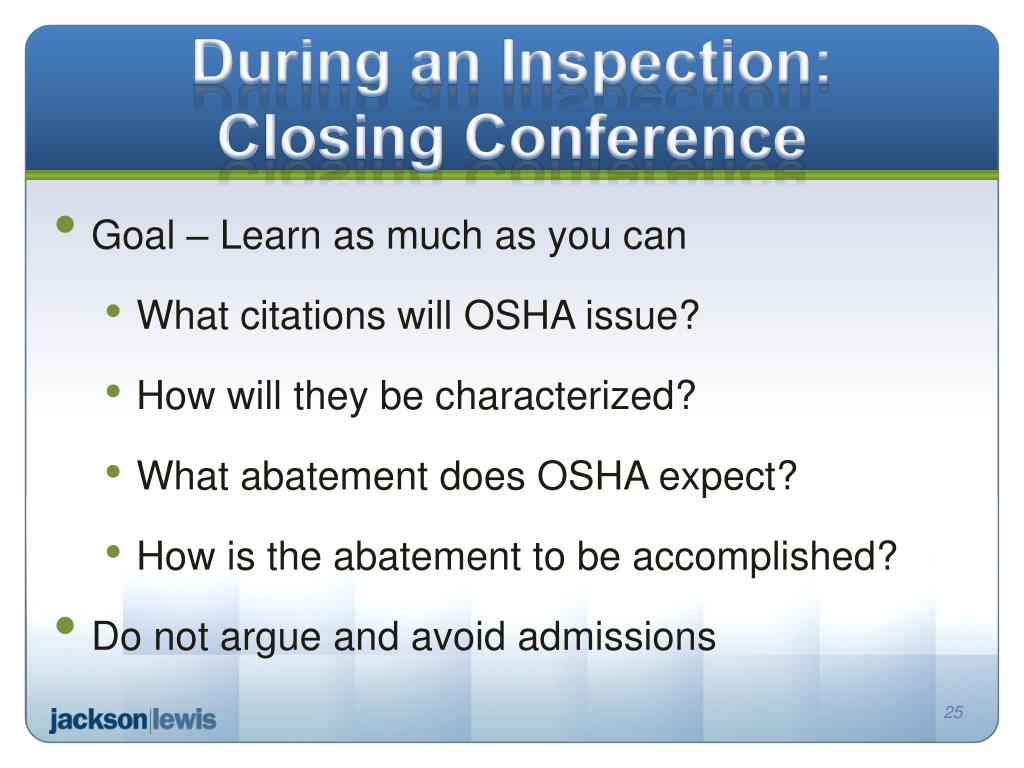 During an Inspection:
Closing Conference

• Goal – Learn as much as you can
• What citations will OSHA issue?
• How will they be characterized?
• What abatement does OSHA expect?
• How is the abatement to be accomplished?
• Do not argue and avoid admissions

jackson|lewis

25